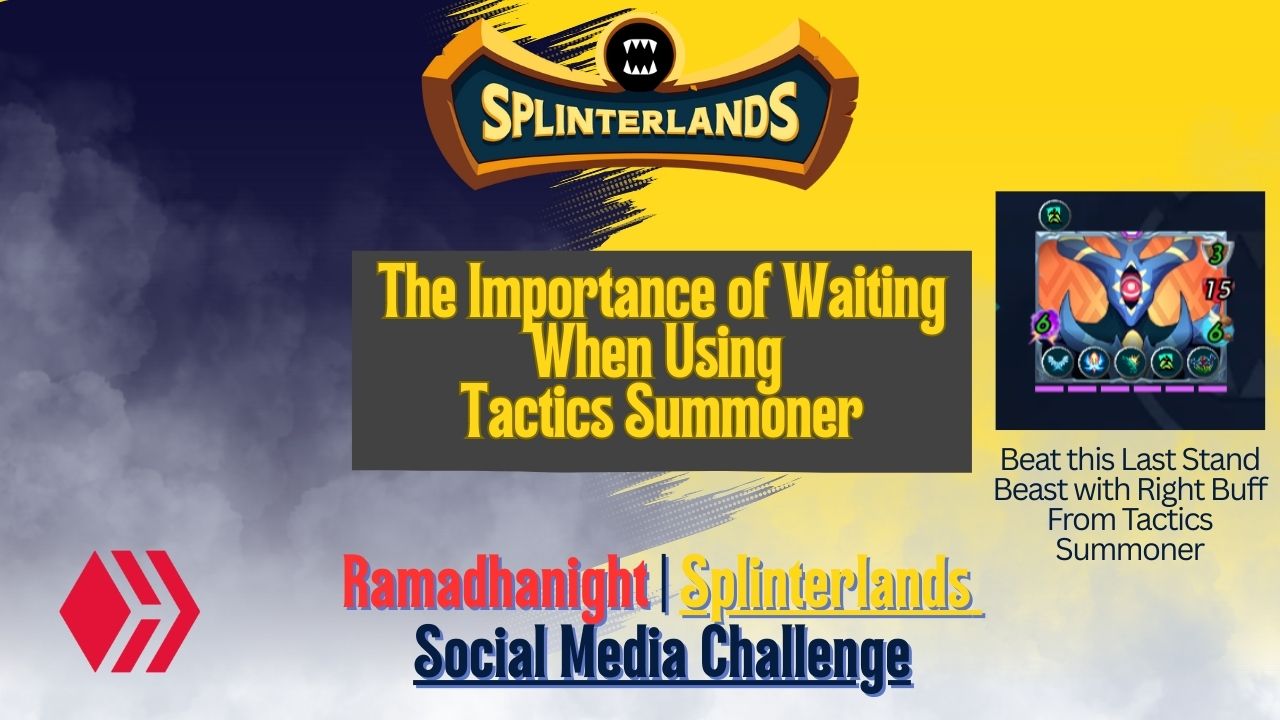 SPLINTERLANDS

The Importance of Waiting When Using Tactics Summoner

3
15
6
6

Beat this Last Stand Beast with Right Buff From Tactics Summoner

Ramadhanight | Splinterlands
Social Media Challenge